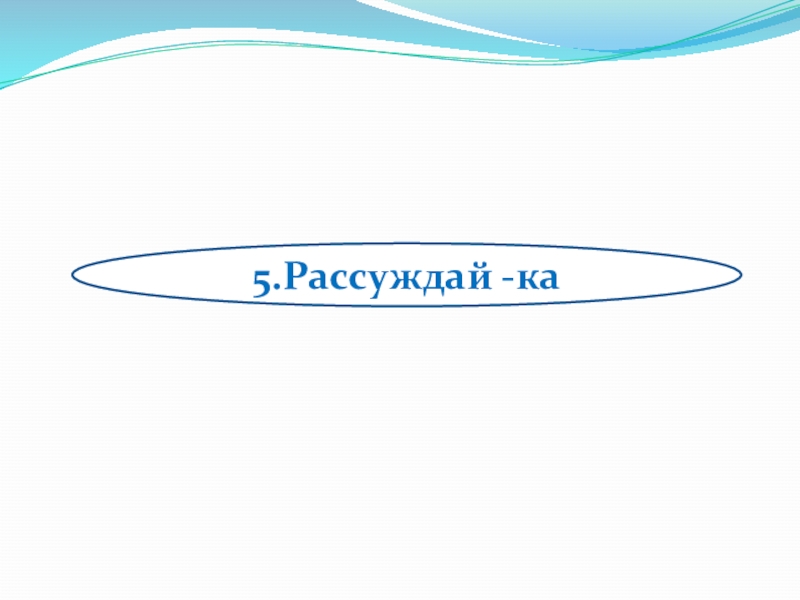 5.Рассуждай -ка